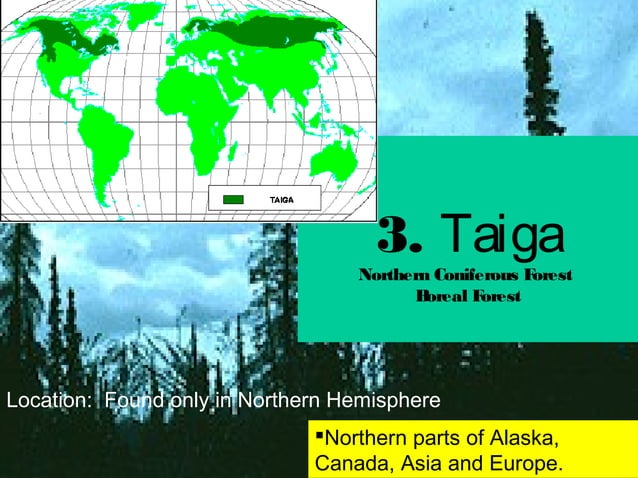 TAIGA

3. Taiga
Northern Coniferous Forest
Boreal Forest

Location: Found only in Northern Hemisphere

▪Northern parts of Alaska, Canada, Asia and Europe.